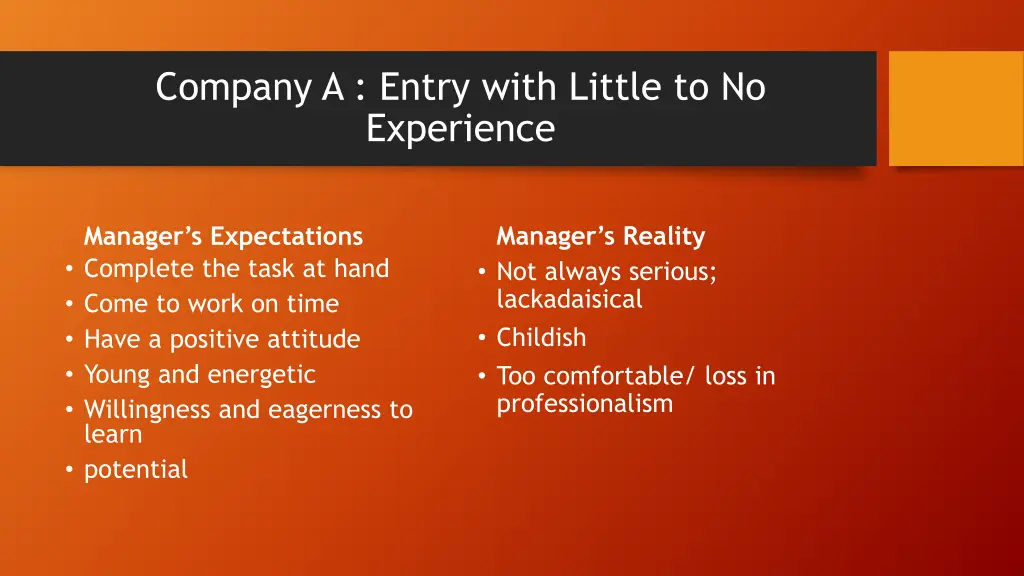 Company A : Entry with Little to No Experience

Manager's Expectations
• Complete the task at hand
• Come to work on time
• Have a positive attitude
• Young and energetic
• Willingness and eagerness to learn
• potential

Manager's Reality
• Not always serious; lackadaisical
• Childish
• Too comfortable/ loss in professionalism